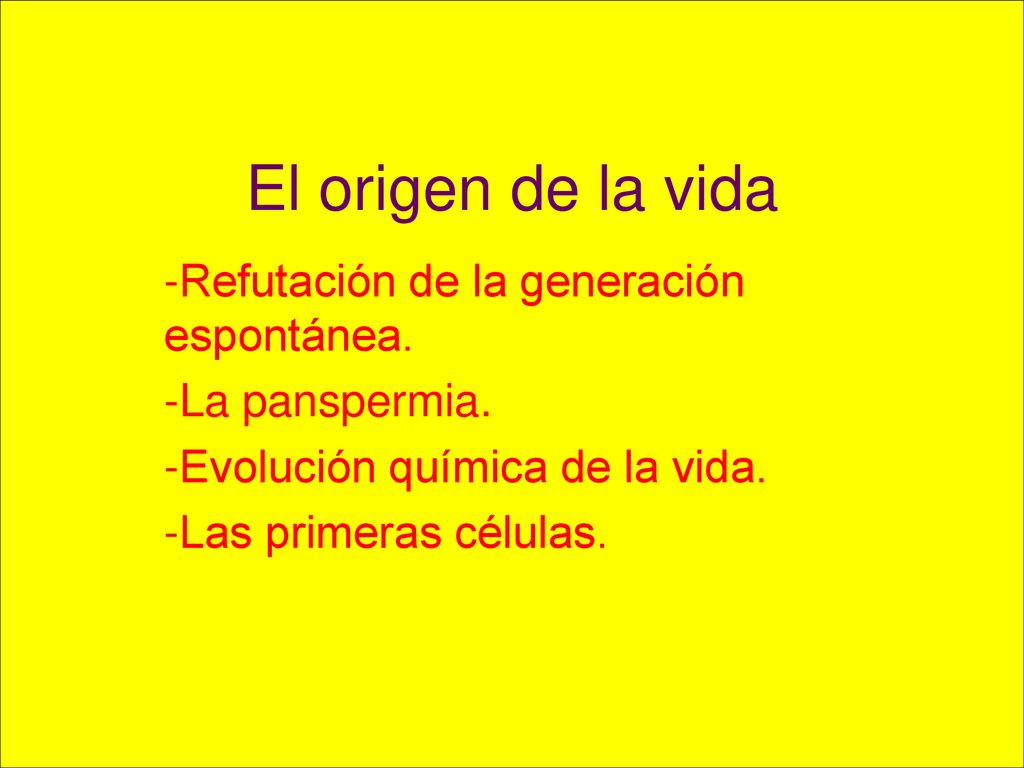 El origen de la vida

-Refutación de la generación espontánea.

-La panspermia.

-Evolución química de la vida.

-Las primeras células.